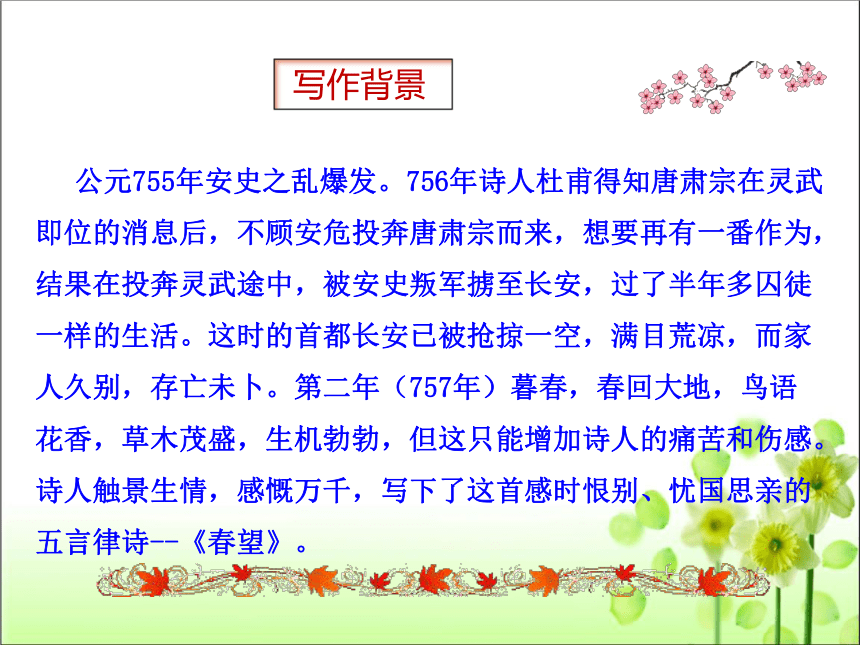 写作背景

公元755年安史之乱爆发。756年诗人杜甫得知唐肃宗在灵武即位的消息后，不顾安危投奔唐肃宗而来，想要再有一番作为，结果在投奔灵武途中，被安史叛军掳至长安，过了半年多囚徒一样的生活。这时的首都长安已被抢掠一空，满目荒凉，而家人久别，存亡未卜。第二年（757年）暮春，春回大地，鸟语花香，草木茂盛，生机勃勃，但这只能增加诗人的痛苦和伤感。诗人触景生情，感慨万千，写下了这首感时恨别、忧国思亲的五言律诗--《春望》。